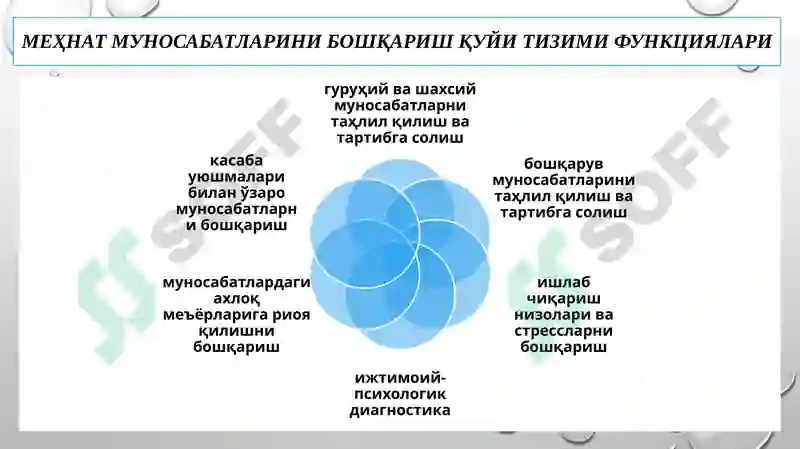 МЕҲНАТ МУНОСАБАТЛАРИНИ БОШҚАРИШ ҚУЙИ ТИЗИМИ ФУНКЦИЯЛАРИ

гуруҳий ва шахсий муносабатларни таҳлил қилиш ва тартибга солиш

бошқарув муносабатларини таҳлил қилиш ва тартибга солиш

ишлаб чиқариш низолари ва стрессларни бошқариш

ижтимоий-психологик диагностика

муносабатлардаги ахлоқ меъёрларига риоя қилишни бошқариш

касаба уюшмалари билан ўзаро муносабатларни бошқариш

SOFF

SOFF